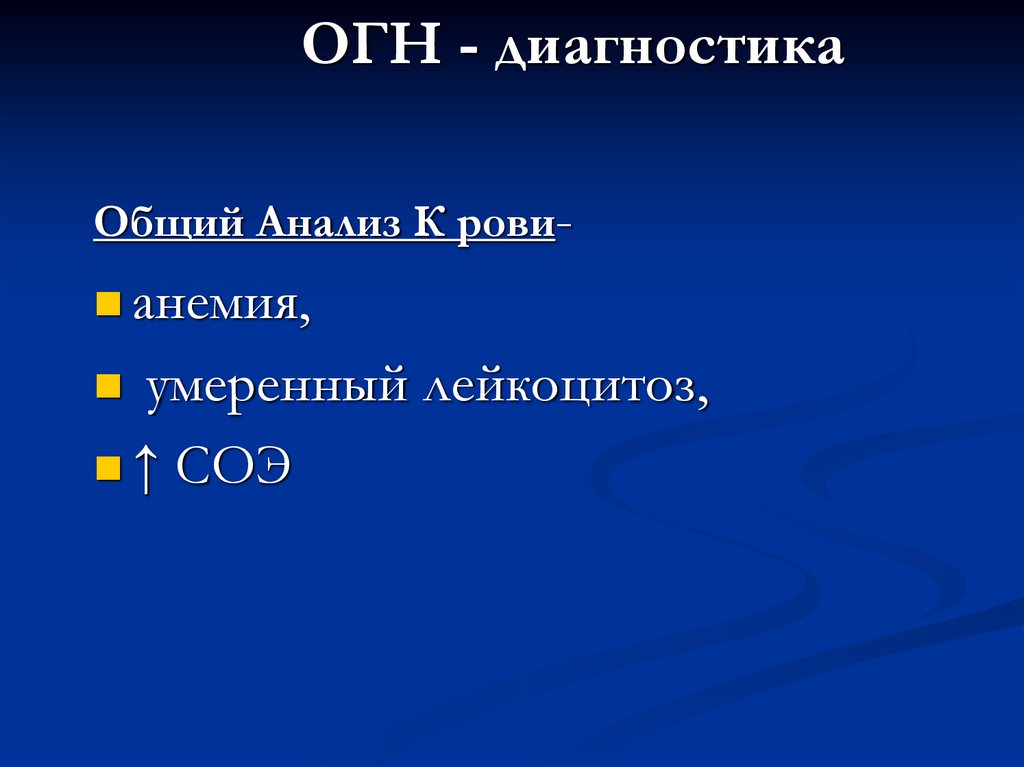 ОГН - диагностика

Общий Анализ К рови-

анемия,

умеренный лейкоцитоз,

↑ СОЭ